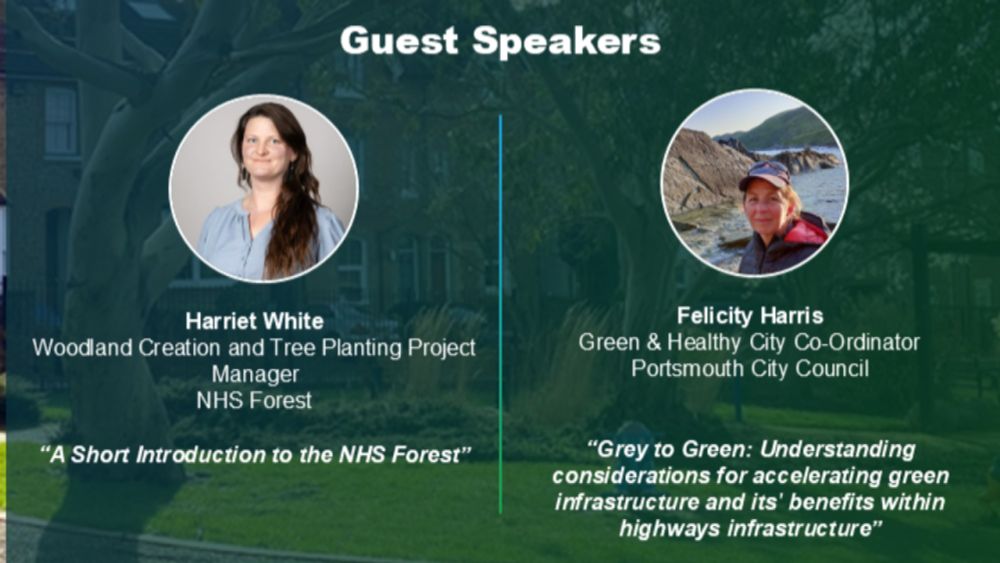 Guest Speakers

Harriet White
Woodland Creation and Tree Planting Project Manager
NHS Forest

"A Short Introduction to the NHS Forest"

Felicity Harris
Green & Healthy City Co-Ordinator
Portsmouth City Council

"Grey to Green: Understanding considerations for accelerating green infrastructure and its' benefits within highways infrastructure"